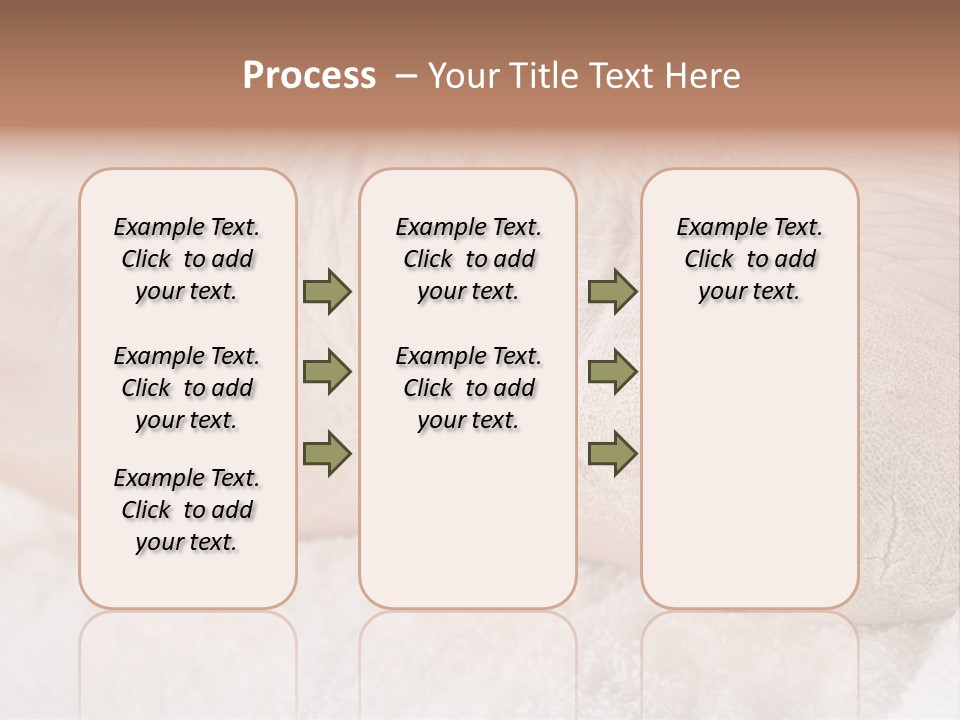 Process – Your Title Text Here

Example Text. Click to add your text.

Example Text. Click to add your text.

Example Text. Click to add your text.

Example Text. Click to add your text.

Example Text. Click to add your text.

Example Text. Click to add your text.